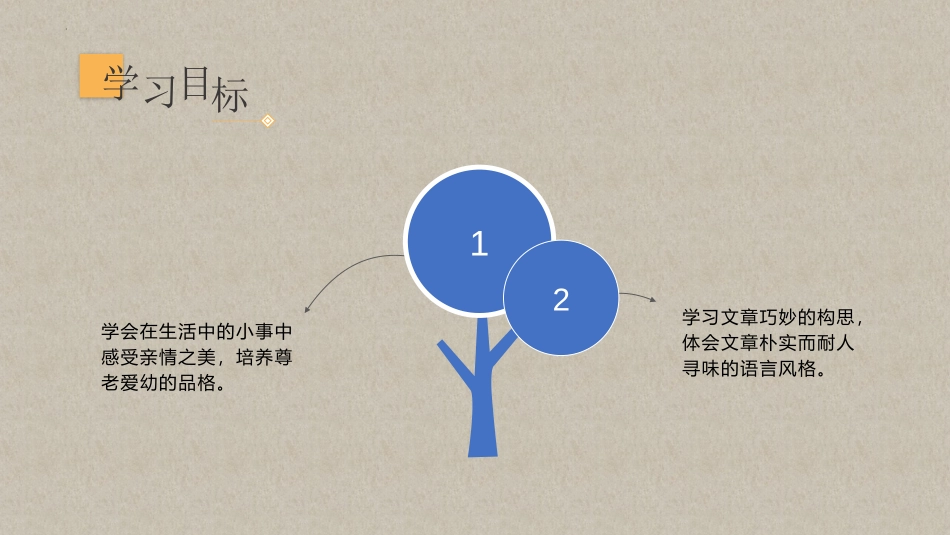 学习目标

1

2

学会在生活中的小事中感受亲情之美，培养尊老爱幼的品格。

学习文章巧妙的构思，体会文章朴实而耐人寻味的语言风格。